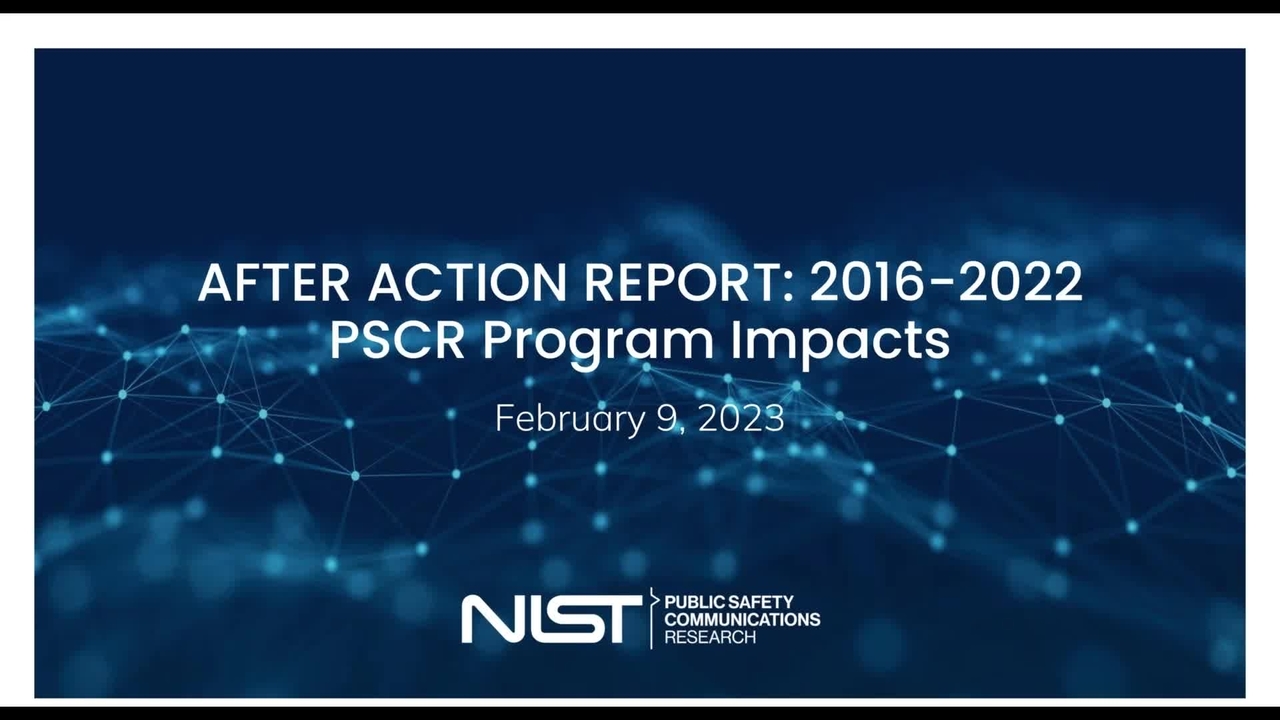 AFTER ACTION REPORT: 2016-2022
PSCR Program Impacts

February 9, 2023

NIST PUBLIC SAFETY COMMUNICATIONS RESEARCH